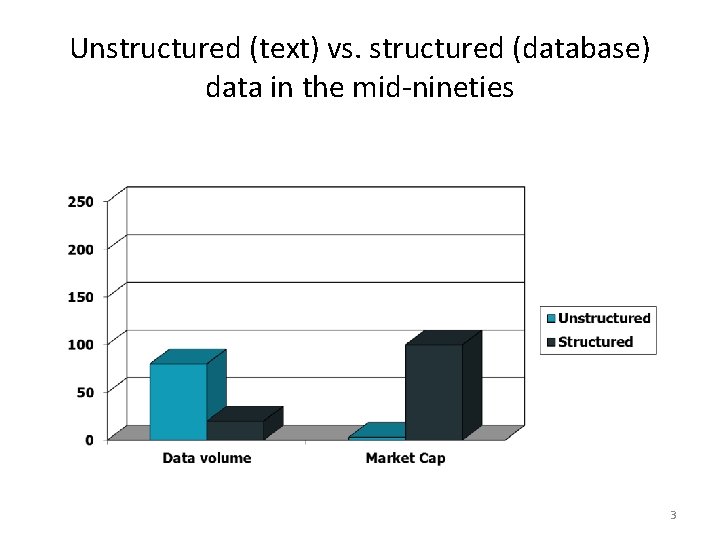 Unstructured (text) vs. structured (database) data in the mid-nineties

250
200
150
100
50
0

Data volume
Market Cap

Unstructured
Structured

3